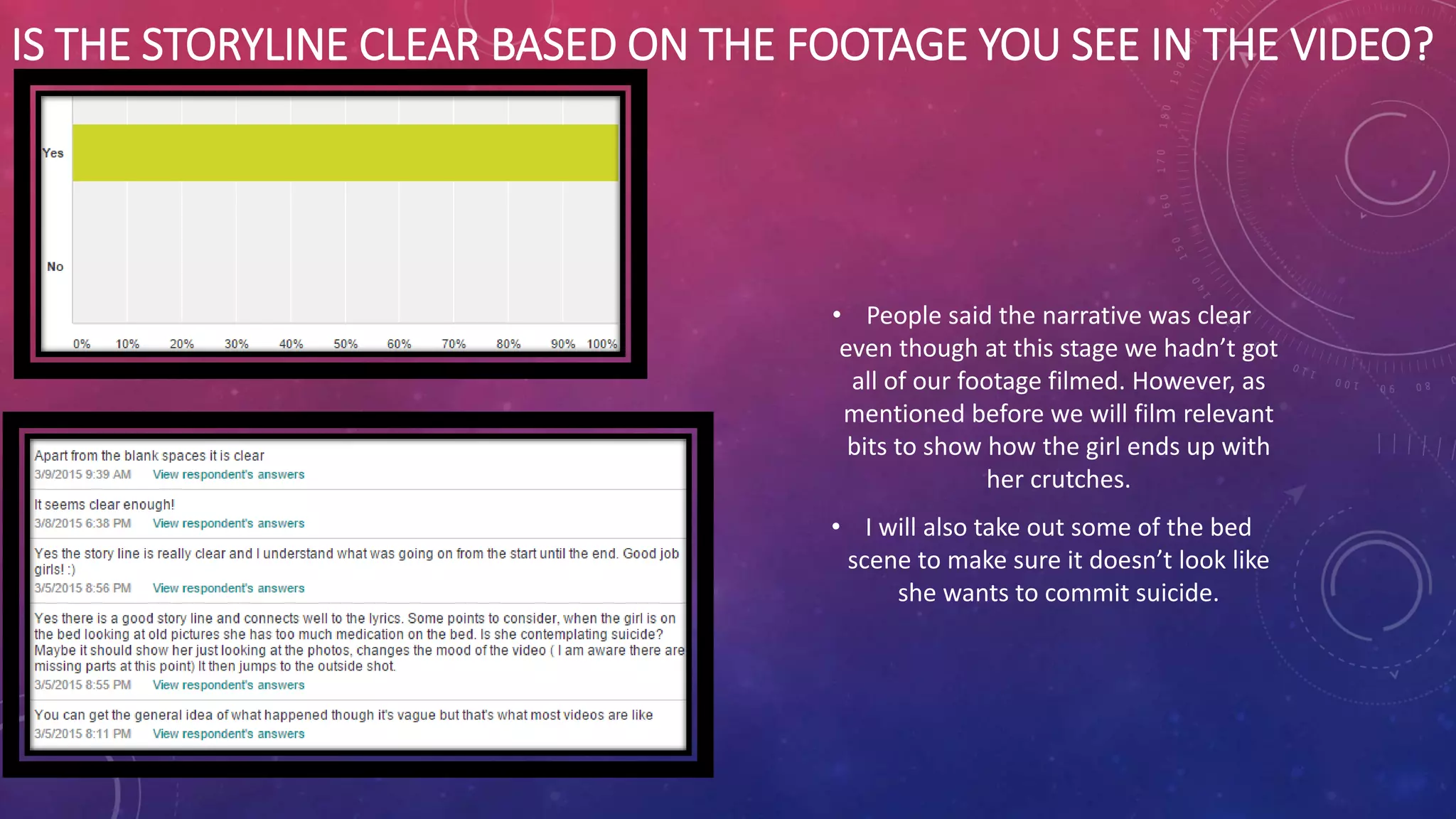 IS THE STORYLINE CLEAR BASED ON THE FOOTAGE YOU SEE IN THE VIDEO?

Yes

No

0% 10% 20% 30% 40% 50% 60% 70% 80% 90% 100%

Apart from the blank spaces it is clear
3/9/2015 9:39 AM View respondent's answers

It seems clear enough!
3/8/2015 6:38 PM View respondent's answers

Yes the story line is really clear and I understand what was going on from the start until the end. Good job girls! :)
3/5/2015 8:56 PM View respondent's answers

Yes there is a good story line and connects well to the lyrics. Some points to consider, when the girl is on the bed looking at old pictures she has too much medication on the bed. Is she contemplating suicide? Maybe it should show her just looking at the photos, changes the mood of the video ( I am aware there are missing parts at this point) It then jumps to the outside shot.
3/5/2015 8:55 PM View respondent's answers

You can get the general idea of what happened though it's vague but that's what most videos are like
3/5/2015 8:11 PM View respondent's answers

• People said the narrative was clear even though at this stage we hadn't got all of our footage filmed. However, as mentioned before we will film relevant bits to show how the girl ends up with her crutches.

• I will also take out some of the bed scene to make sure it doesn't look like she wants to commit suicide.